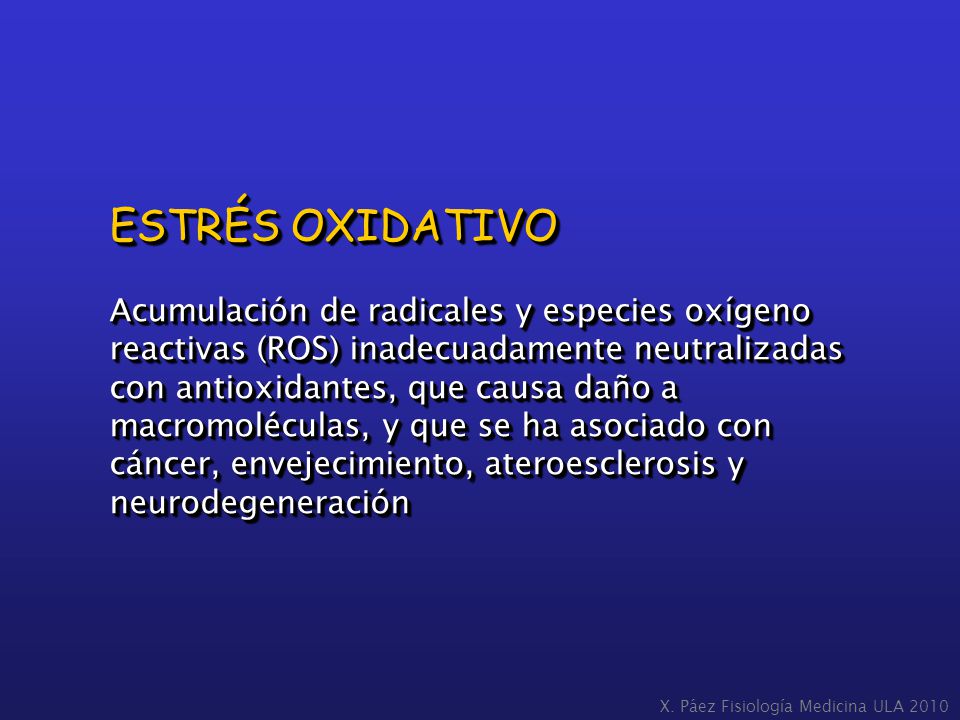 ESTRÉS OXIDATIVO

Acumulación de radicales y especies oxígeno reactivas (ROS) inadecuadamente neutralizadas con antioxidantes, que causa daño a macromoléculas, y que se ha asociado con cáncer, envejecimiento, ateroesclerosis y neurodegeneración

X. Páez Fisiología Medicina ULA 2010